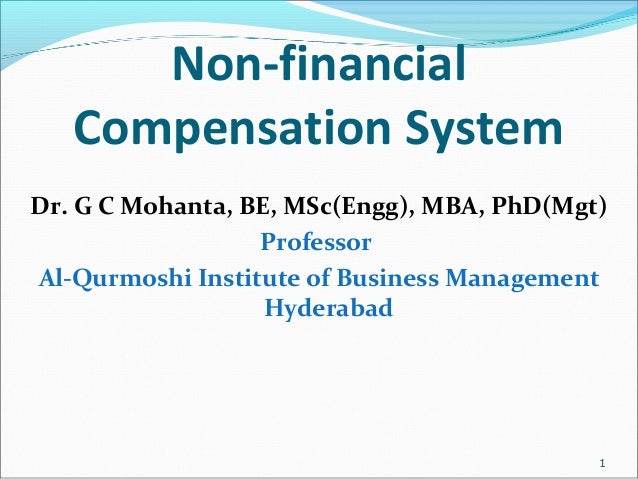 Non-financial Compensation System

Dr. G C Mohanta, BE, MSc(Engg), MBA, PhD(Mgt)
Professor
Al-Qurmoshi Institute of Business Management
Hyderabad

1